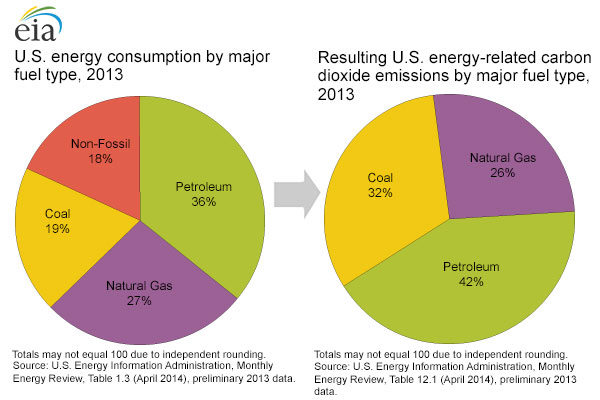 eia

U.S. energy consumption by major fuel type, 2013

Non-Fossil
18%

Petroleum
36%

Coal
19%

Natural Gas
27%

Totals may not equal 100 due to independent rounding.
Source: U.S. Energy Information Administration, Monthly Energy Review, Table 1.3 (April 2014), preliminary 2013 data.

Resulting U.S. energy-related carbon dioxide emissions by major fuel type, 2013

Coal
32%

Natural Gas
26%

Petroleum
42%

Totals may not equal 100 due to independent rounding.
Source: U.S. Energy Information Administration, Monthly Energy Review, Table 12.1 (April 2014), preliminary 2013 data.